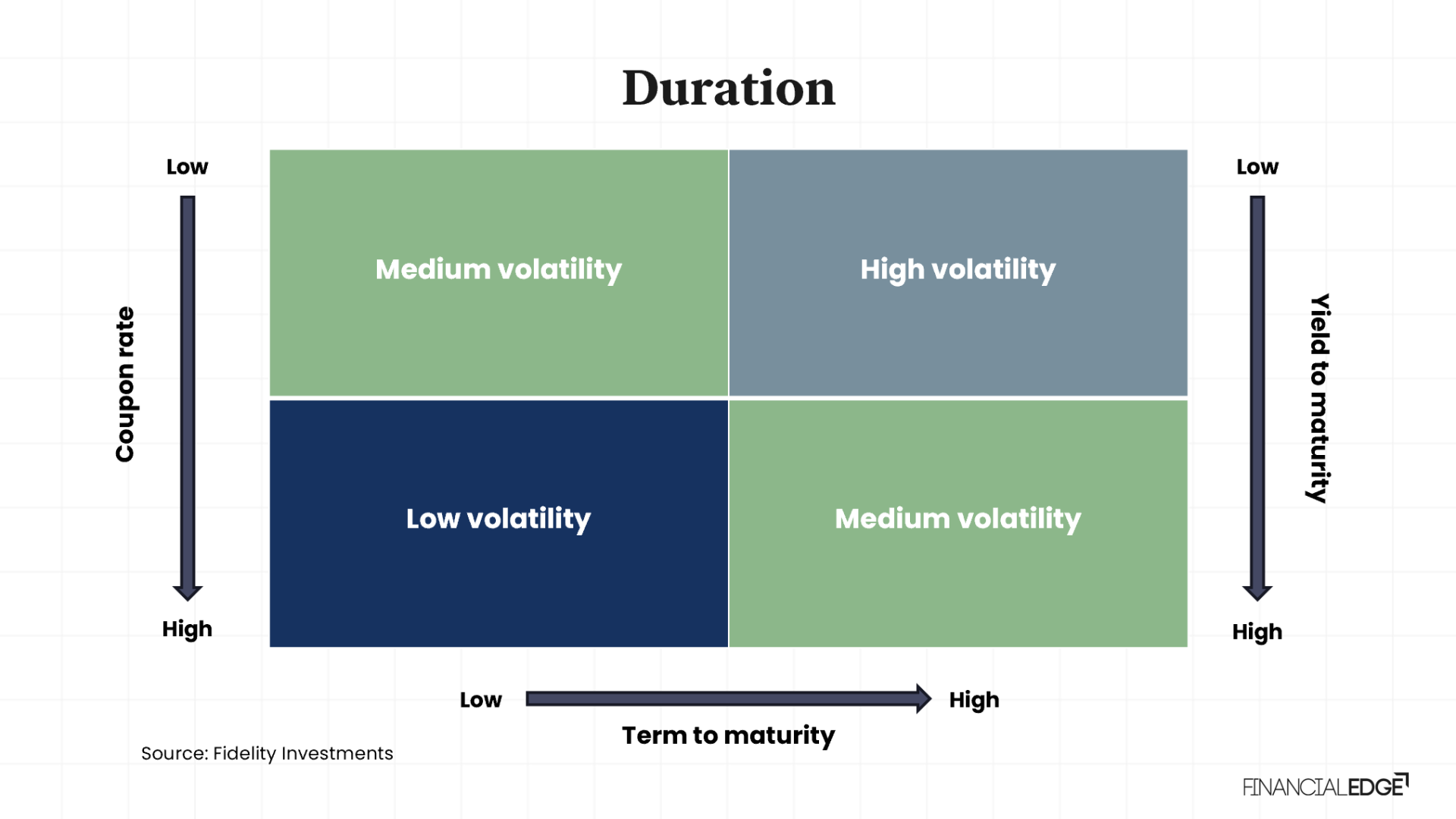 Duration

Low

Coupon rate

High

Medium volatility

High volatility

Low volatility

Medium volatility

Low

Yield to maturity

High

Low

High

Term to maturity

Source: Fidelity Investments

FINANCIALEDGE